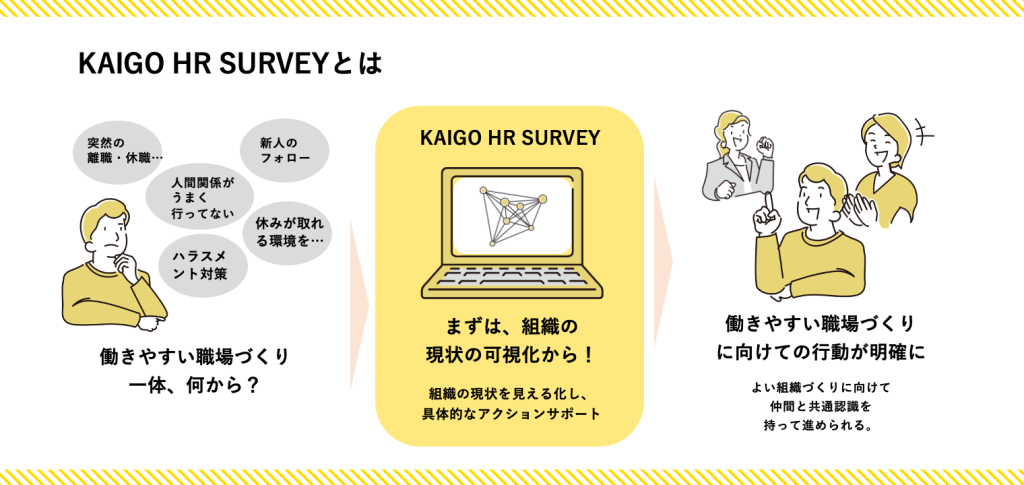 KAIGO HR SURVEYとは

突然の離職・休職…

新人のフォロー

人間関係がうまく行ってない

休みが取れる環境を…

ハラスメント対策

働きやすい職場づくり
一体、何から？

KAIGO HR SURVEY

まずは、組織の
現状の可視化から！

組織の現状を見える化し、
具体的なアクションサポート

働きやすい職場づくり
に向けての行動が明確に

よい組織づくりに向けて
仲間と共通認識を
持って進められる。